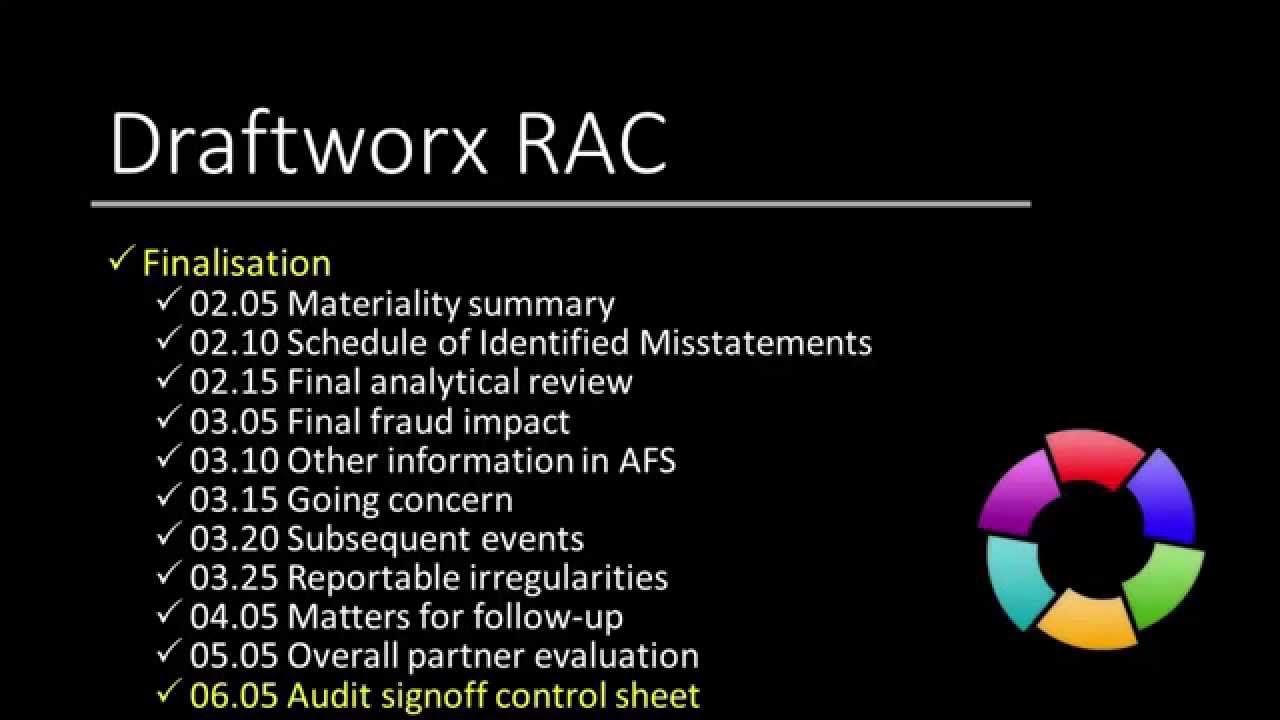 Draftworx RAC

✓ Finalisation
✓ 02.05 Materiality summary
✓ 02.10 Schedule of Identified Misstatements
✓ 02.15 Final analytical review
✓ 03.05 Final fraud impact
✓ 03.10 Other information in AFS
✓ 03.15 Going concern
✓ 03.20 Subsequent events
✓ 03.25 Reportable irregularities
✓ 04.05 Matters for follow-up
✓ 05.05 Overall partner evaluation
✓ 06.05 Audit signoff control sheet